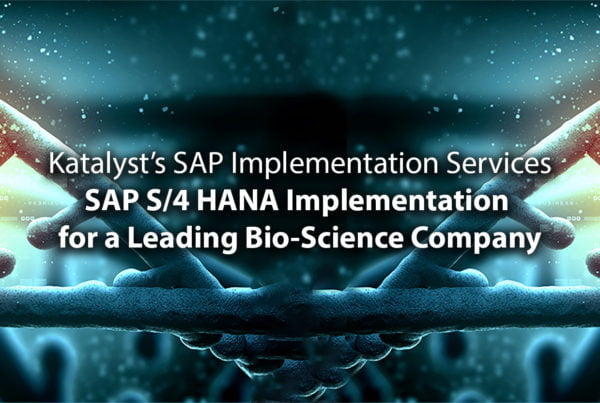 Katalyst's SAP Implementation Services
SAP S/4 HANA Implementation for a Leading Bio-Science Company